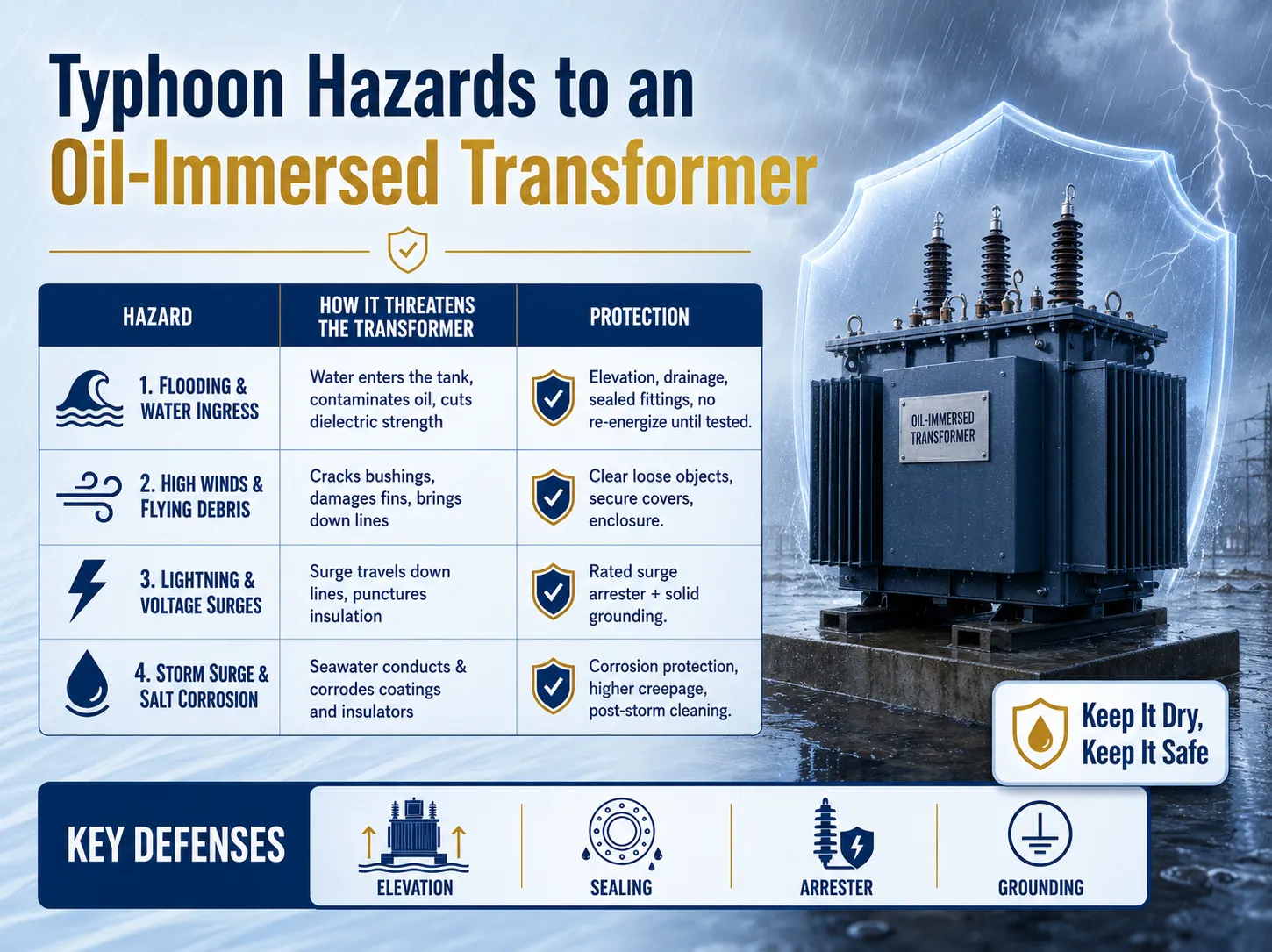 Typhoon Hazards to an
Oil-Immersed Transformer

| HAZARD | HOW IT THREATENS THE TRANSFORMER | PROTECTION |
|---|---|---|
| 1. FLOODING & WATER INGRESS | Water enters the tank, contaminates oil, cuts dielectric strength | Elevation, drainage, sealed fittings, no re-energize until tested. |
| 2. HIGH WINDS & FLYING DEBRIS | Cracks bushings, damages fins, brings down lines | Clear loose objects, secure covers, enclosure. |
| 3. LIGHTNING & VOLTAGE SURGES | Surge travels down lines, punctures insulation | Rated surge arrester + solid grounding. |
| 4. STORM SURGE & SALT CORROSION | Seawater conducts & corrodes coatings and insulators | Corrosion protection, higher creepage, post-storm cleaning. |

OIL-IMMERSED TRANSFORMER

Keep It Dry, Keep It Safe

KEY DEFENSES
ELEVATION
SEALING
ARRESTER
GROUNDING